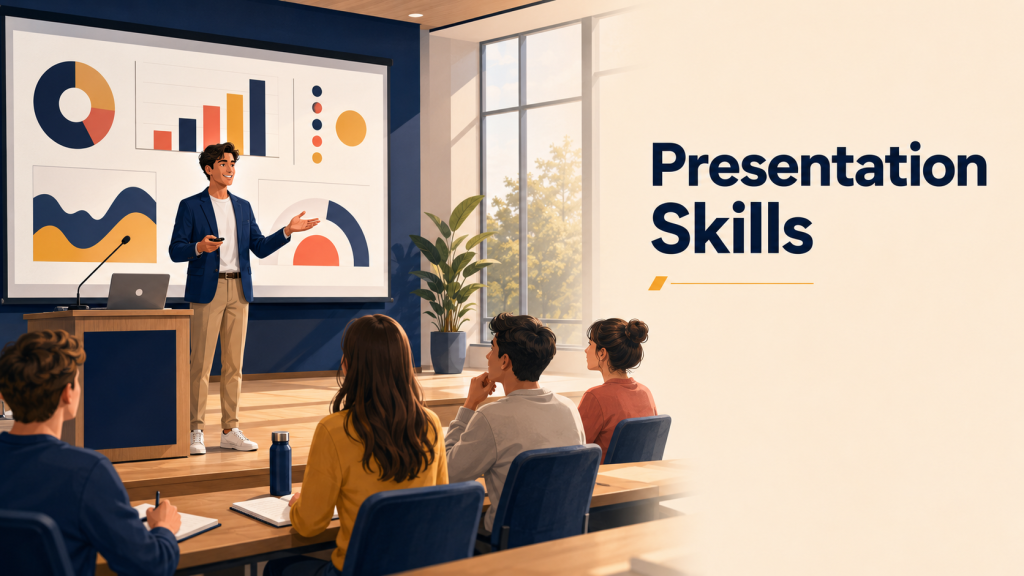 Presentation Skills